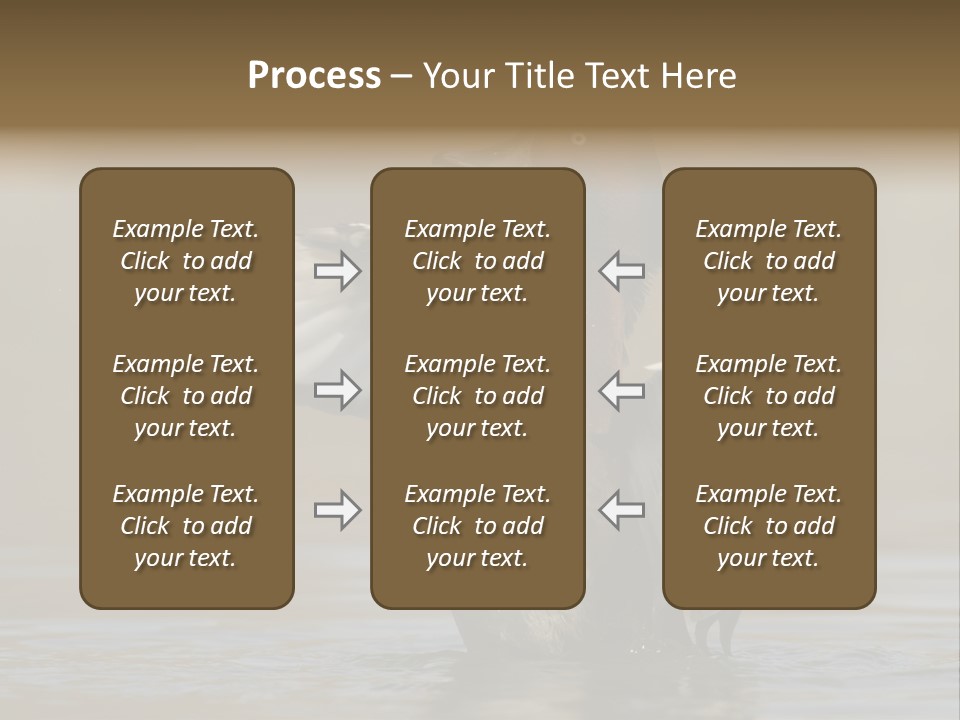 Process – Your Title Text Here

Example Text. Click to add your text.

Example Text. Click to add your text.

Example Text. Click to add your text.

Example Text. Click to add your text.

Example Text. Click to add your text.

Example Text. Click to add your text.

Example Text. Click to add your text.

Example Text. Click to add your text.

Example Text. Click to add your text.